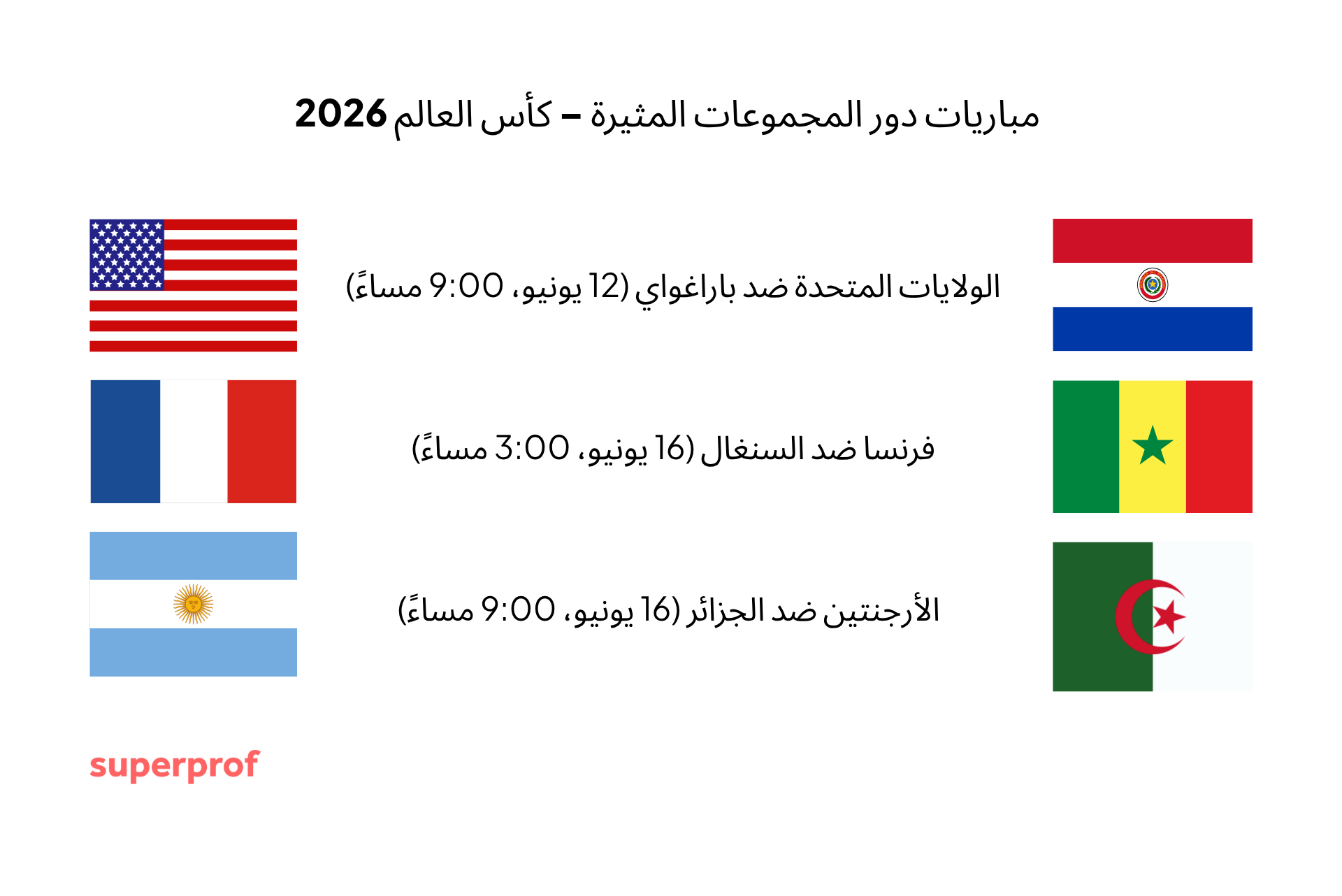 مباريات دور المجموعات المثيرة – كأس العالم 2026

الولايات المتحدة ضد باراغواي (12 يونيو، 9:00 مساءً)

فرنسا ضد السنغال (16 يونيو، 3:00 مساءً)

الأرجنتين ضد الجزائر (16 يونيو، 9:00 مساءً)

superprof